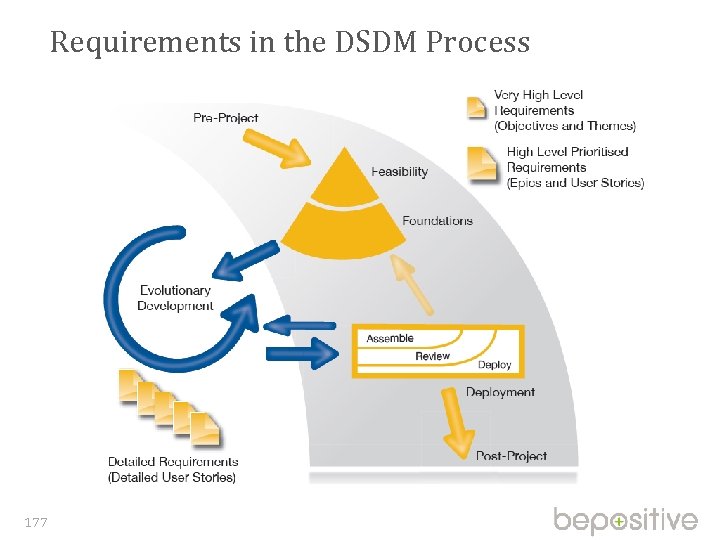 Requirements in the DSDM Process

Pre-Project

Very High Level Requirements (Objectives and Themes)

High Level Prioritised Requirements (Epics and User Stories)

Feasibility

Foundations

Evolutionary Development

Assemble

Review

Deploy

Deployment

Post-Project

Detailed Requirements (Detailed User Stories)

177

bepositive